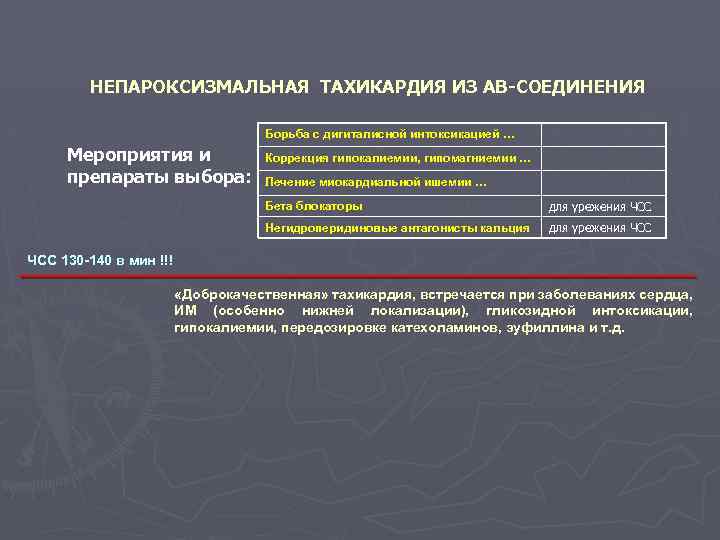 НЕПАРОКСИЗМАЛЬНАЯ ТАХИКАРДИЯ ИЗ АВ-СОЕДИНЕНИЯ

Мероприятия и препараты выбора:

| Борьба с дигиталисной интоксикацией … | |
|---|---|
| Коррекция гипокалиемии, гипомагниемии … | |
| Лечение миокардиальной ишемии … | |
| Бета блокаторы | для урежения ЧСС |
| Негидроперидиновые антагонисты кальция | для урежения ЧСС |

ЧСС 130-140 в мин !!!

«Доброкачественная» тахикардия, встречается при заболеваниях сердца, ИМ (особенно нижней локализации), гликозидной интоксикации, гипокалиемии, передозировке катехоламинов, эуфиллина и т.д.